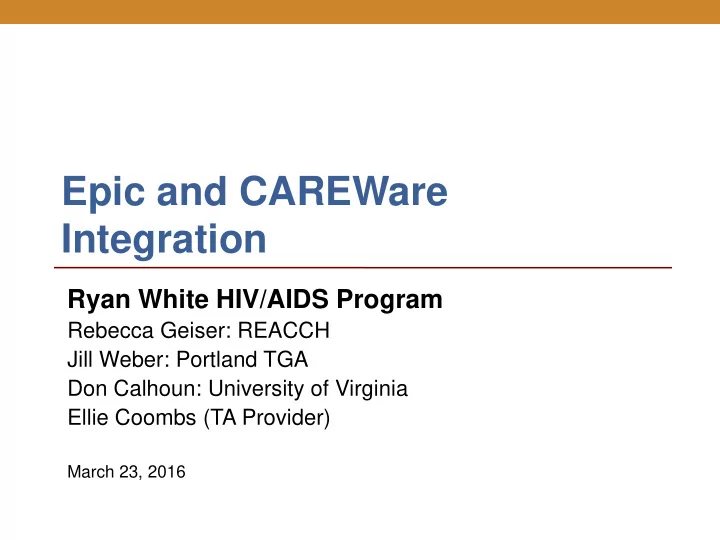 Epic and CAREWare Integration

Ryan White HIV/AIDS Program
Rebecca Geiser: REACCH
Jill Weber: Portland TGA
Don Calhoun: University of Virginia
Ellie Coombs (TA Provider)

March 23, 2016